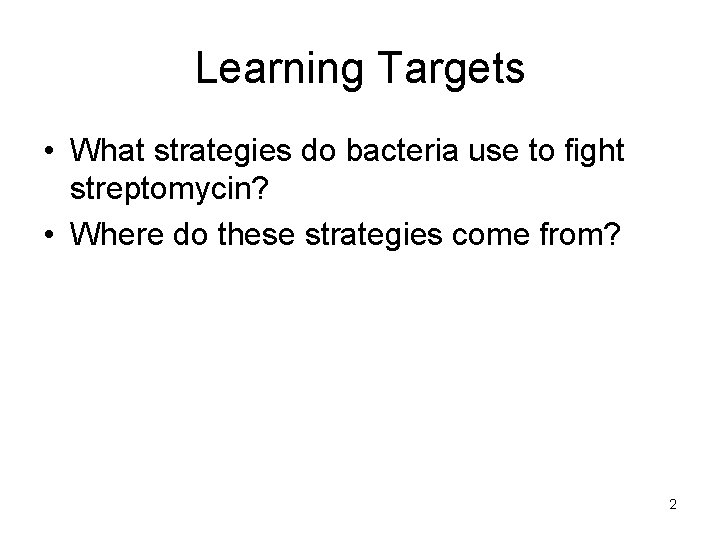 Learning Targets

• What strategies do bacteria use to fight streptomycin?
• Where do these strategies come from?

2